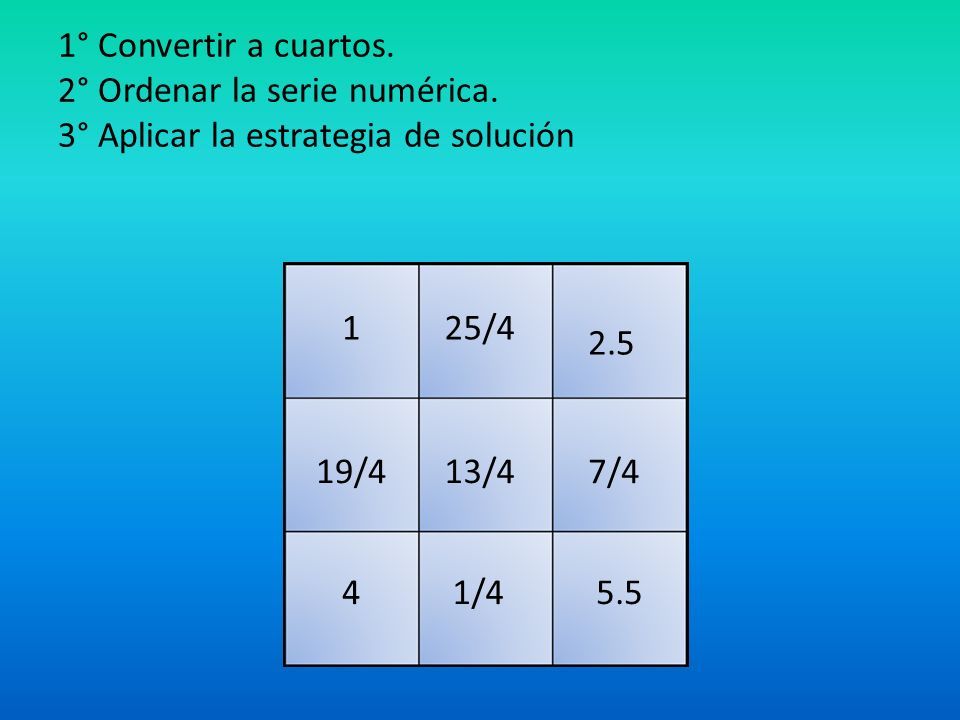 1° Convertir a cuartos.
2° Ordenar la serie numérica.
3° Aplicar la estrategia de solución

| 1 | 25/4 | 2.5 |
|---|---|---|
| 19/4 | 13/4 | 7/4 |
| 4 | 1/4 | 5.5 |